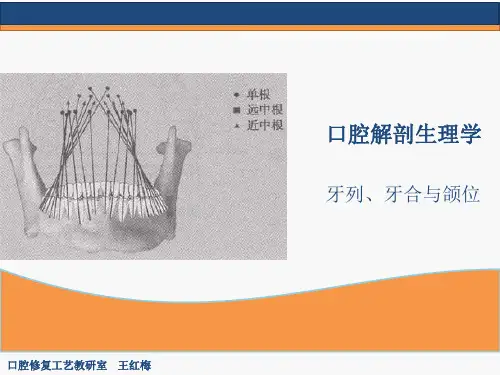 单根
远中根
近中根

口腔解剖生理学

牙列、牙合与颌位

口腔修复工艺教研室　王红梅